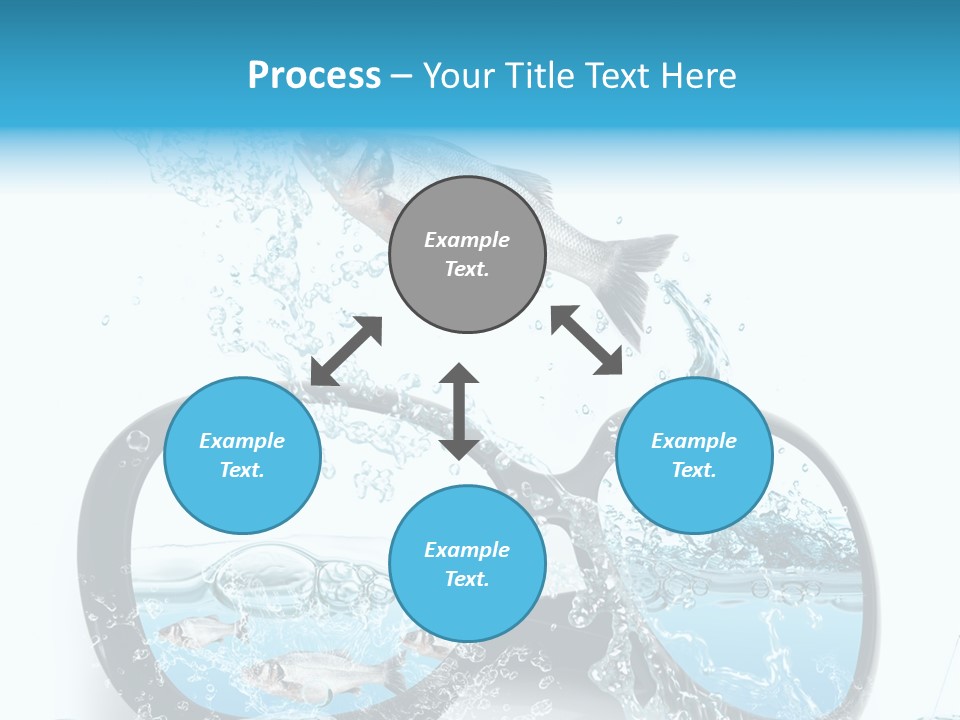 Process – Your Title Text Here

Example Text.

Example Text.

Example Text.

Example Text.